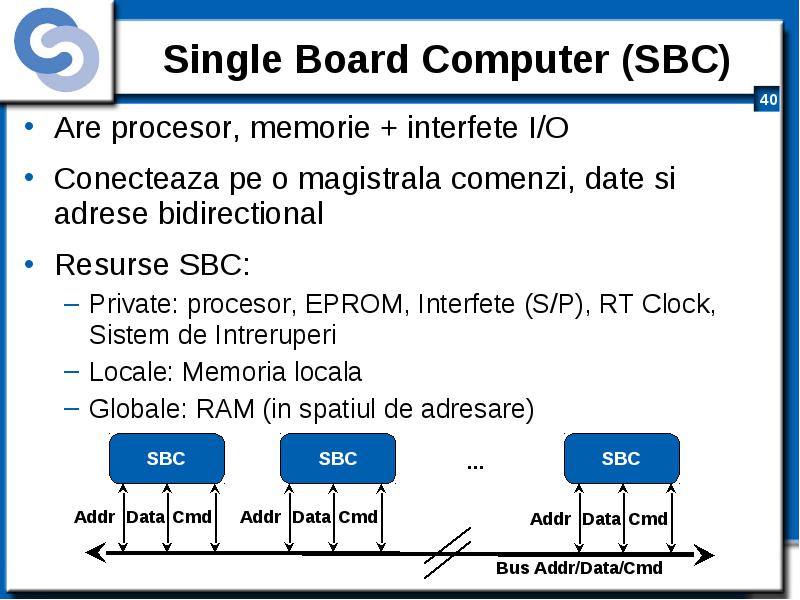 Single Board Computer (SBC)

40

• Are procesor, memorie + interfete I/O

• Conecteaza pe o magistrala comenzi, date si adrese bidirectional

• Resurse SBC:
– Private: procesor, EPROM, Interfete (S/P), RT Clock, Sistem de Intreruperi
– Locale: Memoria locala
– Globale: RAM (in spatiul de adresare)

SBC
SBC
...
SBC

Addr Data Cmd
Addr Data Cmd
Addr Data Cmd

Bus Addr/Data/Cmd